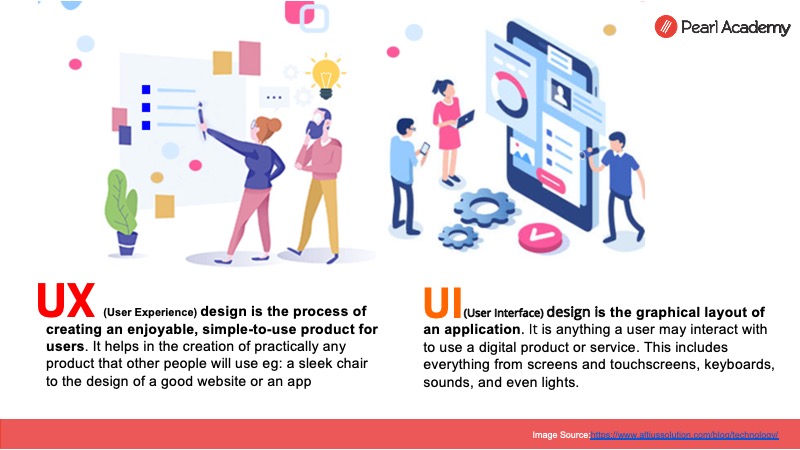 Pearl Academy

UX (User Experience) design is the process of creating an enjoyable, simple-to-use product for users. It helps in the creation of practically any product that other people will use eg: a sleek chair to the design of a good website or an app

UI (User Interface) design is the graphical layout of an application. It is anything a user may interact with to use a digital product or service. This includes everything from screens and touchscreens, keyboards, sounds, and even lights.

Image Source:https://www.altiussolution.com/blog/technology/